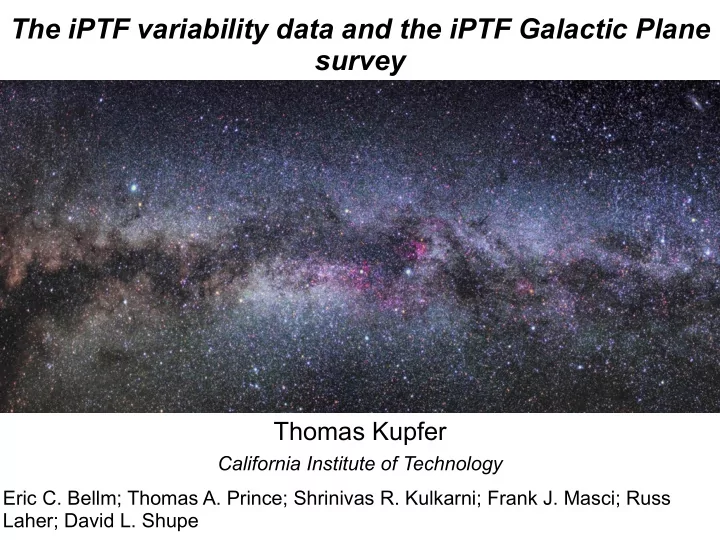 The iPTF variability data and the iPTF Galactic Plane survey

Thomas Kupfer

California Institute of Technology

Eric C. Bellm; Thomas A. Prince; Shrinivas R. Kulkarni; Frank J. Masci; Russ Laher; David L. Shupe